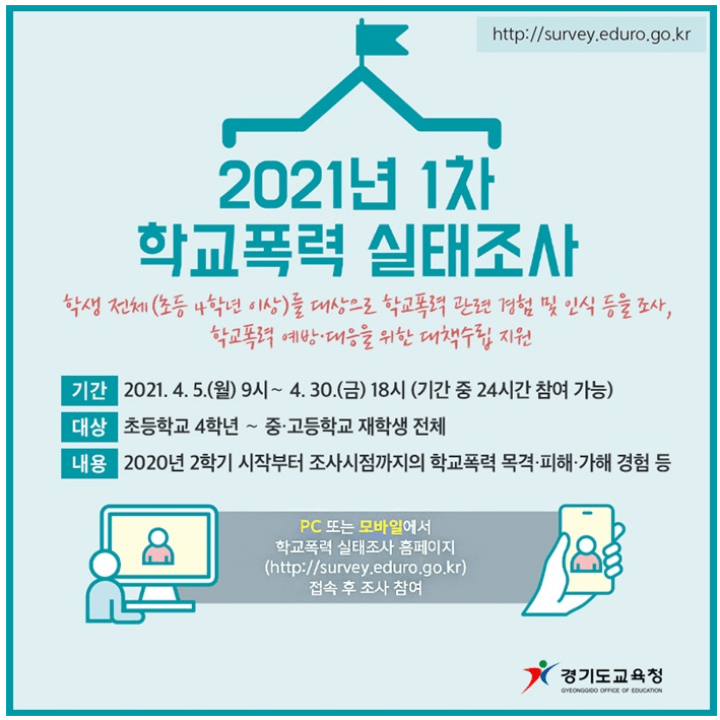 http://survey.eduro.go.kr

2021년 1차
학교폭력 실태조사

학생 전체(초등 4학년 이상)를 대상으로 학교폭력 관련 경험 및 인식 등을 조사, 학교폭력 예방·대응을 위한 대책수립 지원

기간 2021. 4. 5.(월) 9시 ~ 4. 30.(금) 18시 (기간 중 24시간 참여 가능)

대상 초등학교 4학년 ~ 중·고등학교 재학생 전체

내용 2020년 2학기 시작부터 조사시점까지의 학교폭력 목격·피해·가해 경험 등

PC 또는 모바일에서
학교폭력 실태조사 홈페이지
(http://survey.eduro.go.kr)
접속 후 조사 참여

경기도교육청
GYEONGGIDO OFFICE OF EDUCATION